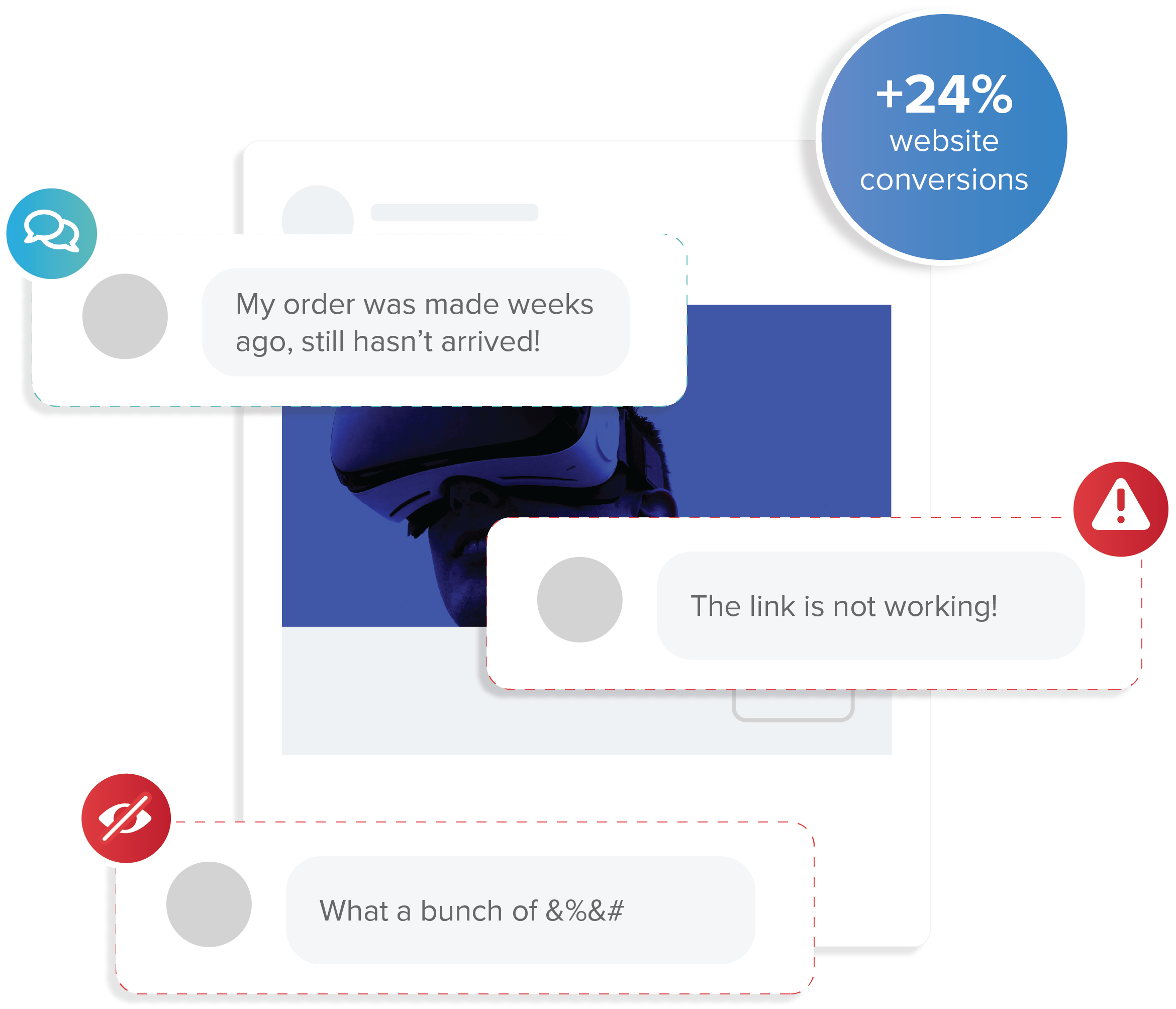 +24%
website
conversions

My order was made weeks ago, still hasn’t arrived!

The link is not working!

What a bunch of &%&#